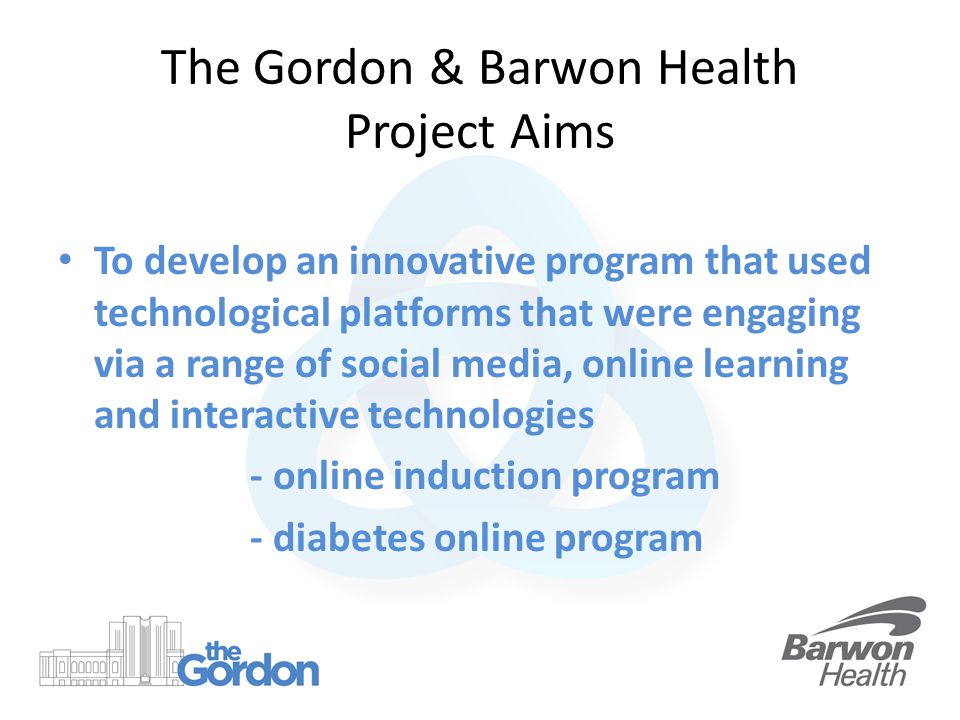 The Gordon & Barwon Health Project Aims

• To develop an innovative program that used technological platforms that were engaging via a range of social media, online learning and interactive technologies

- online induction program
- diabetes online program

the Gordon

Barwon Health